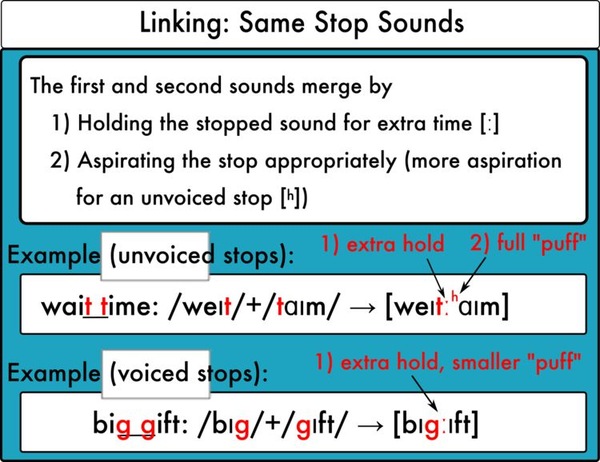 Linking: Same Stop Sounds

The first and second sounds merge by
1) Holding the stopped sound for extra time [ː]
2) Aspirating the stop appropriately (more aspiration for an unvoiced stop [ʰ])

Example (unvoiced stops):
1) extra hold 2) full "puff"

wait time: /weɪt/+/taɪm/ → [weɪtːʰaɪm]

Example (voiced stops):
1) extra hold, smaller "puff"

big gift: /bɪg/+/gɪft/ → [bɪgːɪft]